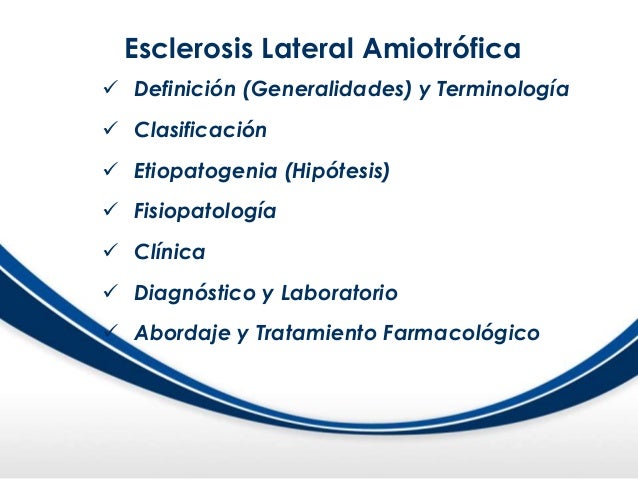 Esclerosis Lateral Amiotrófica

✓ Definición (Generalidades) y Terminología

✓ Clasificación

✓ Etiopatogenia (Hipótesis)

✓ Fisiopatología

✓ Clínica

✓ Diagnóstico y Laboratorio

✓ Abordaje y Tratamiento Farmacológico